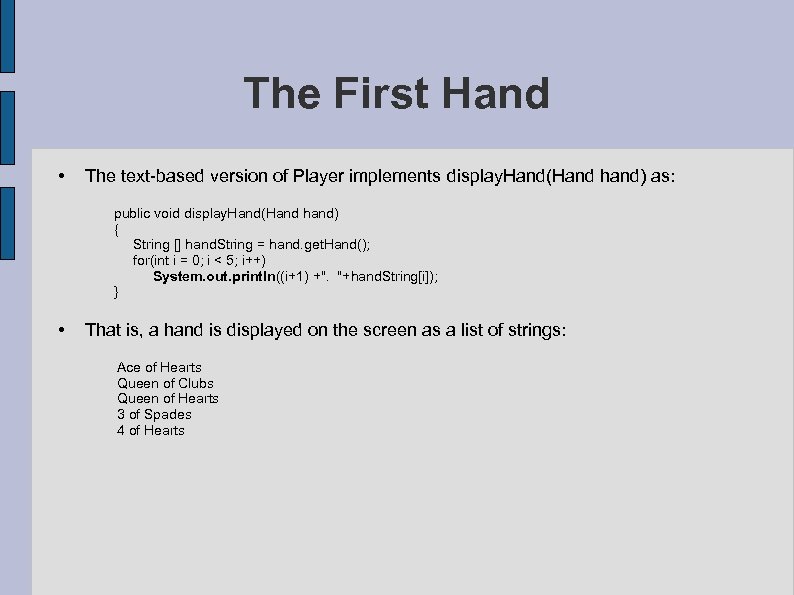 The First Hand

• The text-based version of Player implements displayHand(Hand hand) as:

public void displayHand(Hand hand)
{
String [] handString = hand.getHand();
for(int i = 0; i < 5; i++)
System.out.println((i+1) +". "+handString[i]);
}

• That is, a hand is displayed on the screen as a list of strings:

Ace of Hearts
Queen of Clubs
Queen of Hearts
3 of Spades
4 of Hearts